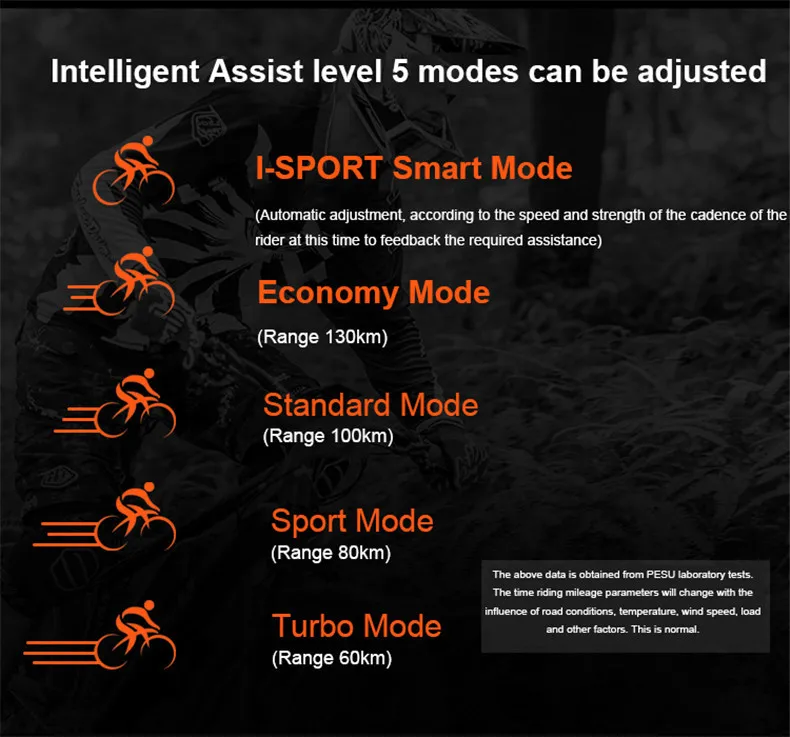 Intelligent Assist level 5 modes can be adjusted

I-SPORT Smart Mode

(Automatic adjustment, according to the speed and strength of the cadence of the rider at this time to feedback the required assistance)

Economy Mode

(Range 130km)

Standard Mode

(Range 100km)

Sport Mode

(Range 80km)

Turbo Mode

(Range 60km)

The above data is obtained from PESU laboratory tests. The time riding mileage parameters will change with the influence of road conditions, temperature, wind speed, load and other factors. This is normal.